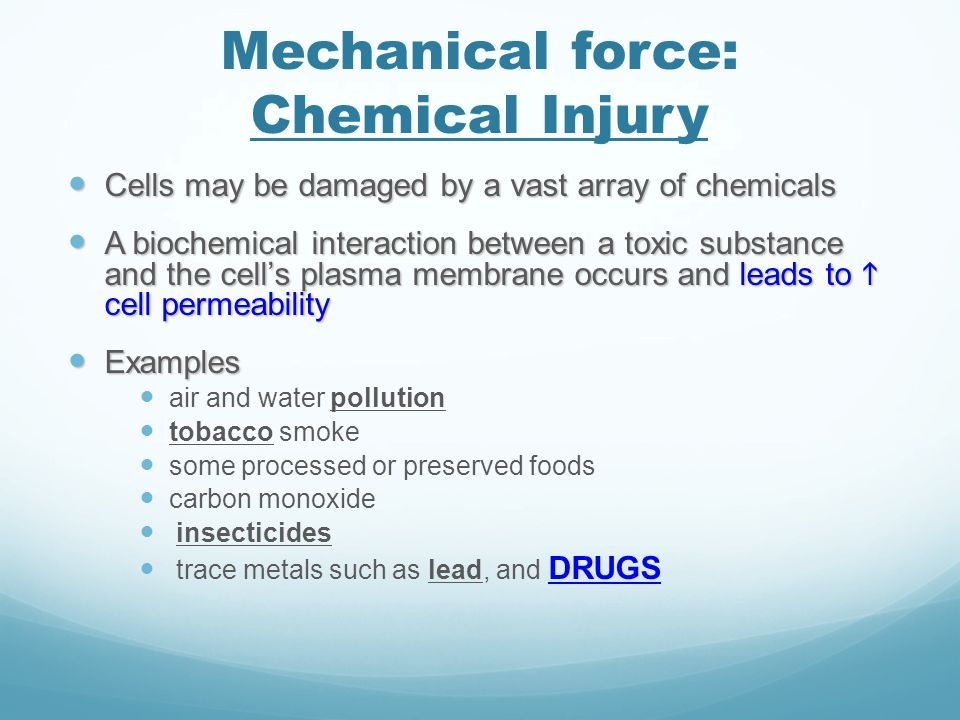 Mechanical force:
Chemical Injury

- Cells may be damaged by a vast array of chemicals
- A biochemical interaction between a toxic substance and the cell's plasma membrane occurs and leads to ↑ cell permeability
- Examples
  - air and water pollution
  - tobacco smoke
  - some processed or preserved foods
  - carbon monoxide
  - insecticides
  - trace metals such as lead, and DRUGS